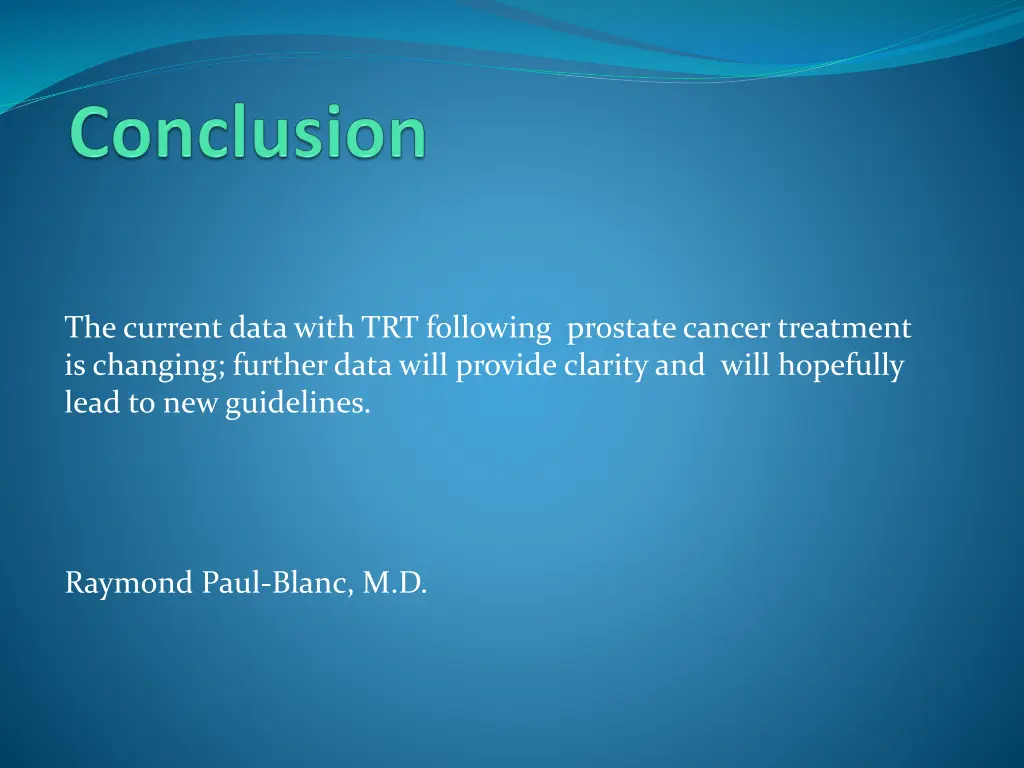 Conclusion

The current data with TRT following prostate cancer treatment is changing; further data will provide clarity and will hopefully lead to new guidelines.

Raymond Paul-Blanc, M.D.